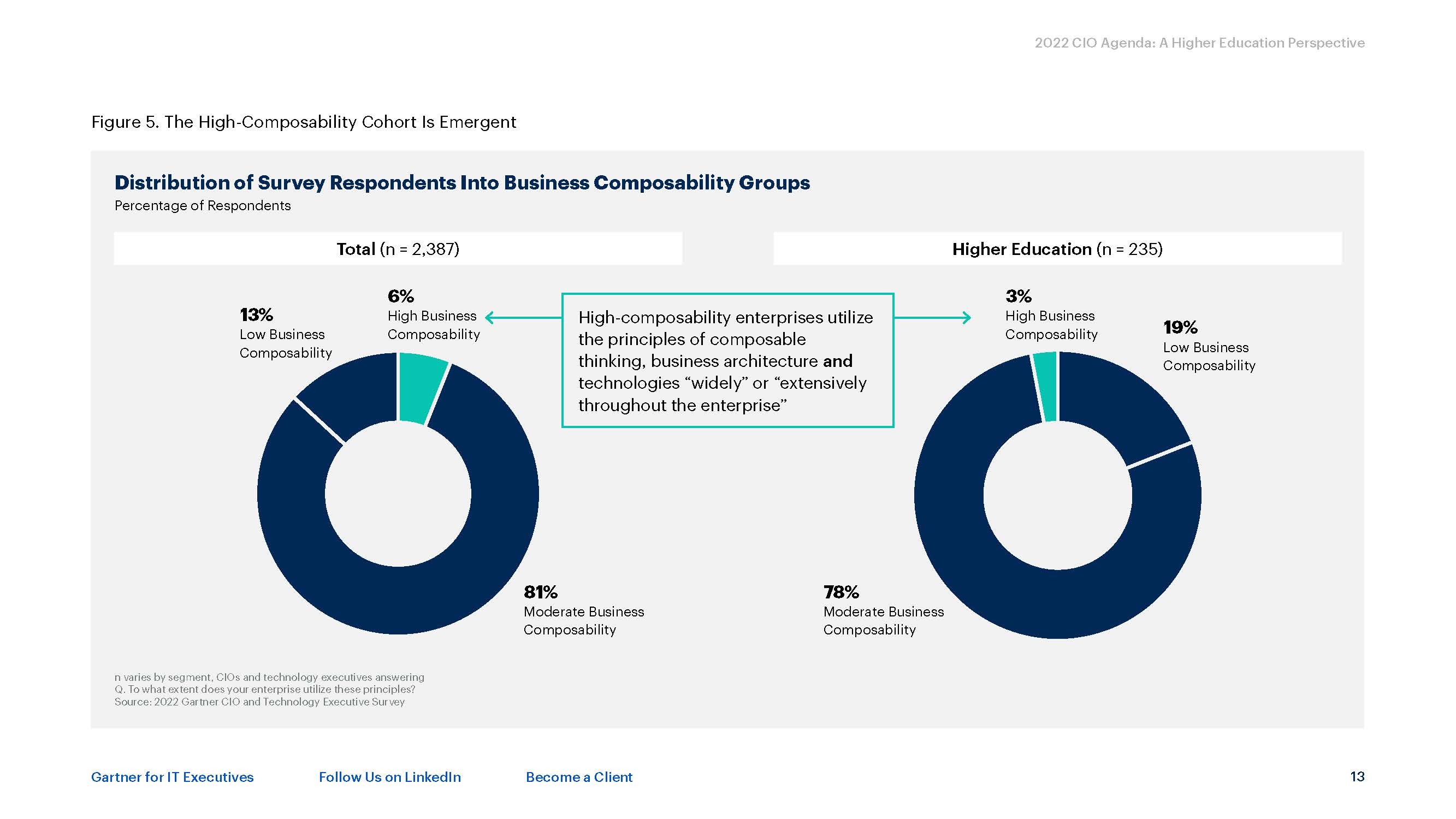 2022 CIO Agenda: A Higher Education Perspective

Figure 5. The High-Composability Cohort Is Emergent

Distribution of Survey Respondents Into Business Composability Groups
Percentage of Respondents

Total (n = 2,387)

13%
Low Business Composability

6%
High Business Composability

81%
Moderate Business Composability

High-composability enterprises utilize the principles of composable thinking, business architecture and technologies “widely” or “extensively throughout the enterprise”

Higher Education (n = 235)

3%
High Business Composability

19%
Low Business Composability

78%
Moderate Business Composability

n varies by segment, CIOs and technology executives answering
Q. To what extent does your enterprise utilize these principles?
Source: 2022 Gartner CIO and Technology Executive Survey

Gartner for IT Executives Follow Us on LinkedIn Become a Client 13